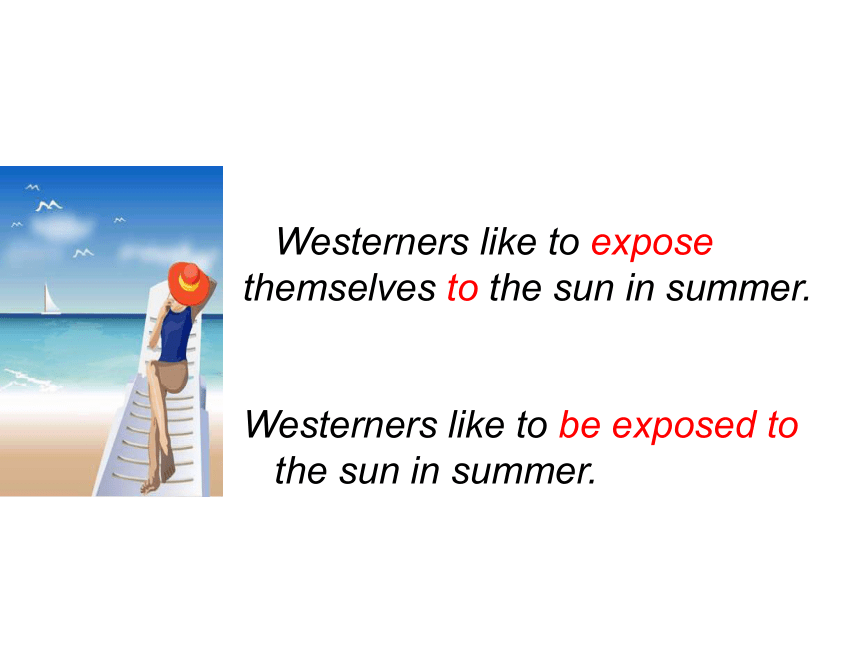 Westerners like to expose themselves to the sun in summer.

Westerners like to be exposed to the sun in summer.